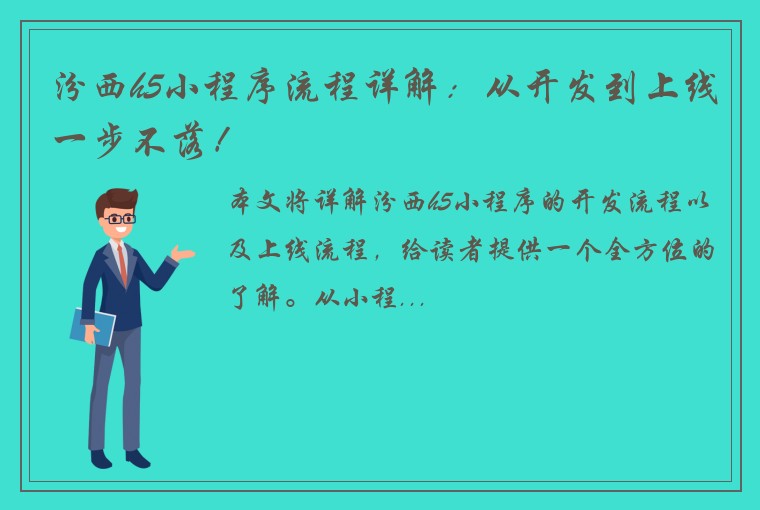 汾西h5小程序流程详解：从开发到上线一步不落！

本文将详解汾西h5小程序的开发流程以及上线流程，给读者提供一个全方位的了解。从小程...